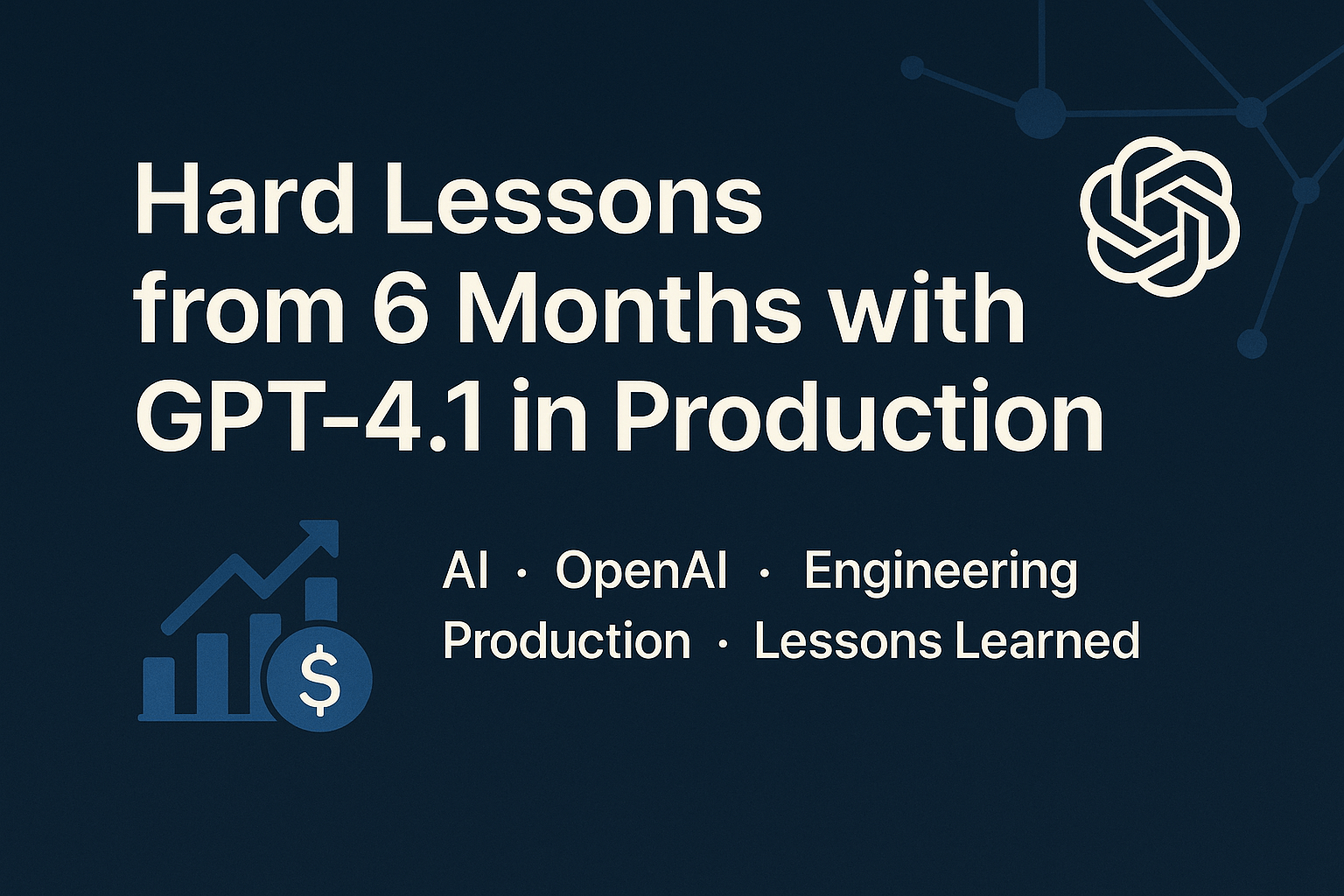 Hard Lessons from 6 Months with GPT-4.1 in Production

$

AI · OpenAI · Engineering
Production · Lessons Learned